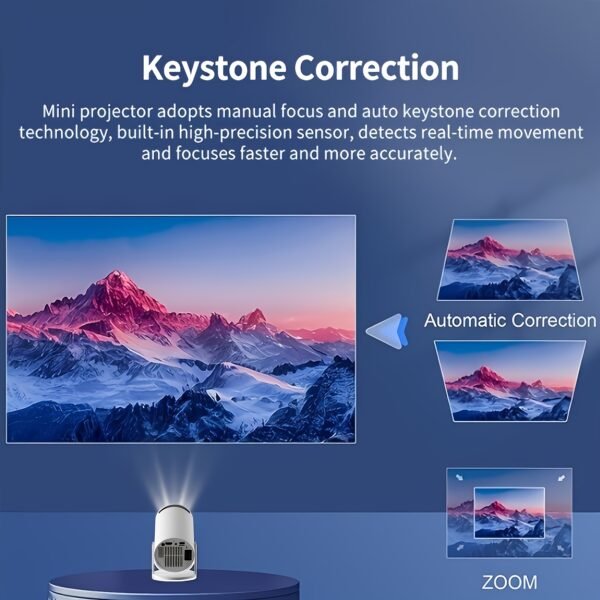 Keystone Correction

Mini projector adopts manual focus and auto keystone correction technology, built-in high-precision sensor, detects real-time movement and focuses faster and more accurately.

Automatic Correction

ZOOM